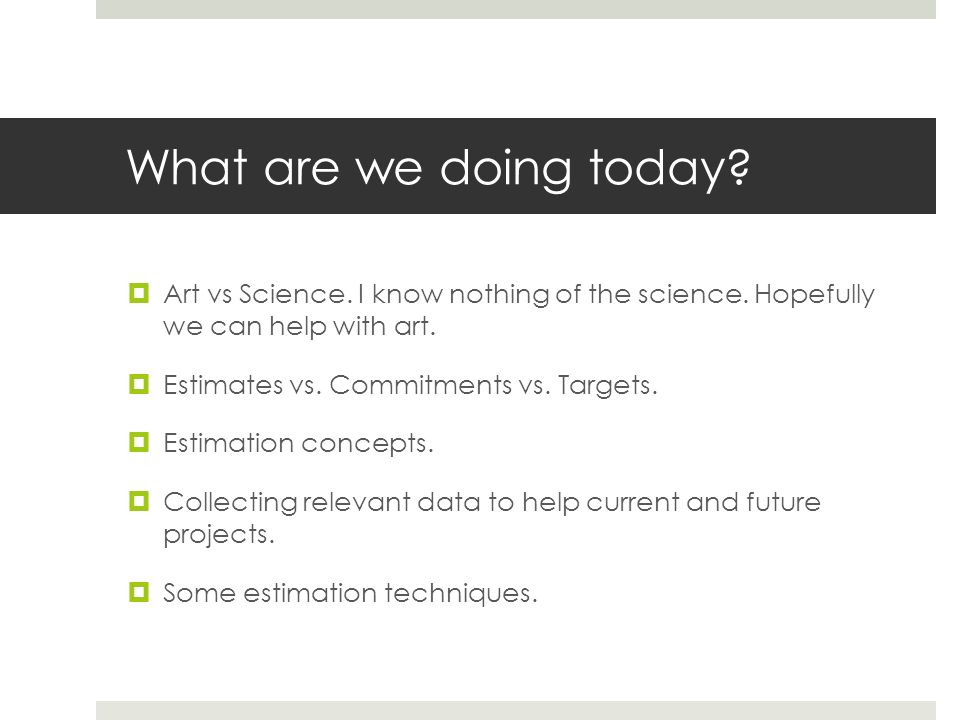 What are we doing today?

Art vs Science. I know nothing of the science. Hopefully we can help with art.

Estimates vs. Commitments vs. Targets.

Estimation concepts.

Collecting relevant data to help current and future projects.

Some estimation techniques.